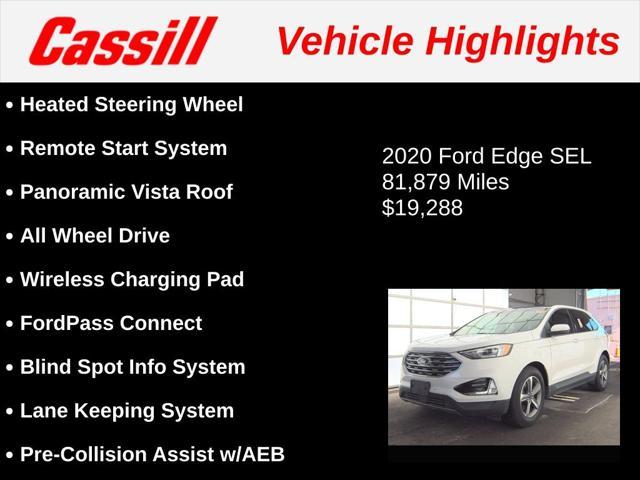 Cassill Vehicle Highlights

• Heated Steering Wheel
• Remote Start System
• Panoramic Vista Roof
• All Wheel Drive
• Wireless Charging Pad
• FordPass Connect
• Blind Spot Info System
• Lane Keeping System
• Pre-Collision Assist w/AEB

2020 Ford Edge SEL
81,879 Miles
$19,288